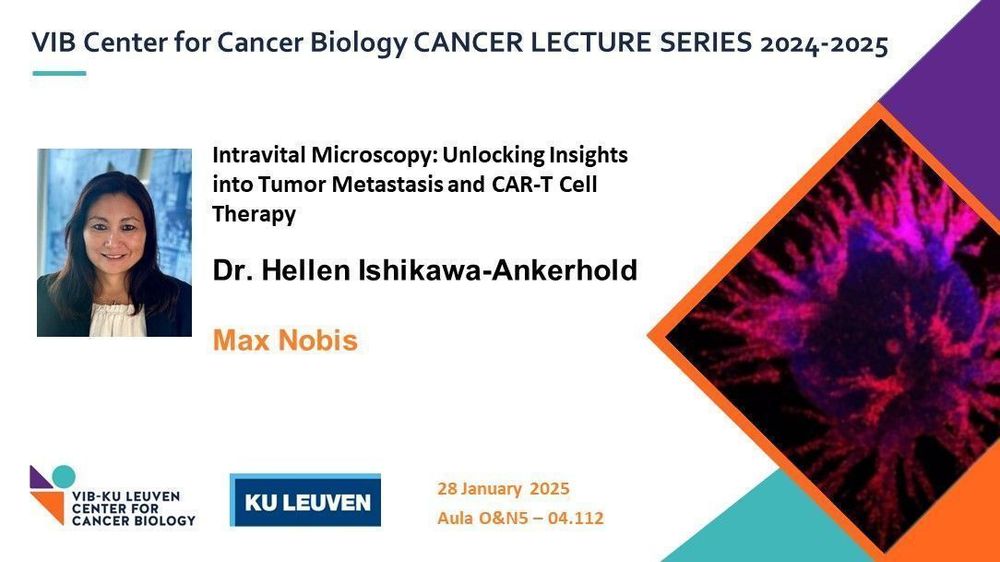 VIB Center for Cancer Biology CANCER LECTURE SERIES 2024-2025

Intravital Microscopy: Unlocking Insights into Tumor Metastasis and CAR-T Cell Therapy

Dr. Hellen Ishikawa-Ankerhold

Max Nobis

VIB-KU LEUVEN CENTER FOR CANCER BIOLOGY

KU LEUVEN

28 January 2025
Aula O&N5 – 04.112